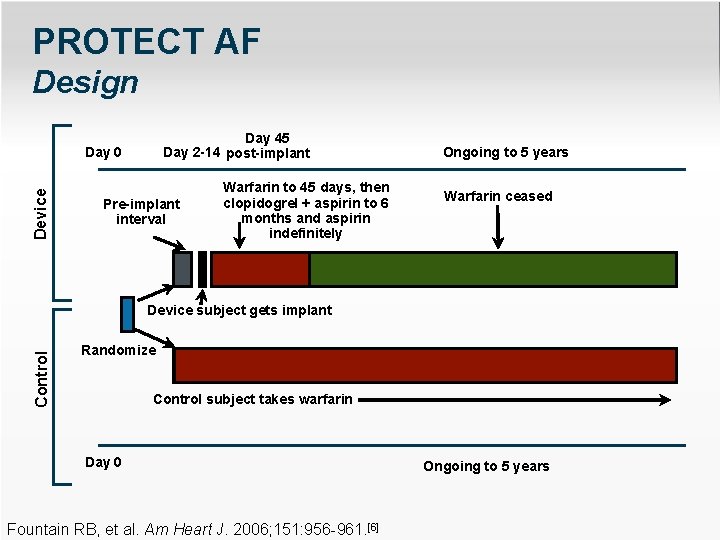 PROTECT AF
Design

Device

Day 0
Day 2-14
Day 45 post-implant
Ongoing to 5 years

Pre-implant interval
Warfarin to 45 days, then clopidogrel + aspirin to 6 months and aspirin indefinitely
Warfarin ceased

Device subject gets implant

Control

Randomize

Control subject takes warfarin

Day 0
Ongoing to 5 years

Fountain RB, et al. Am Heart J. 2006;151:956-961.[6]